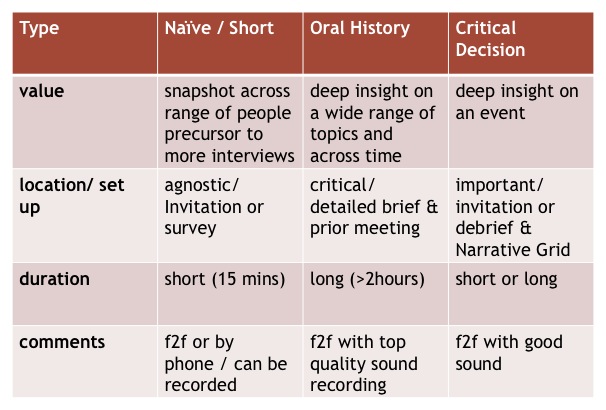 | Type | Naïve / Short | Oral History | Critical Decision |
|---|---|---|---|
| value | snapshot across range of people precursor to more interviews | deep insight on a wide range of topics and across time | deep insight on an event |
| location/ set up | agnostic/ Invitation or survey | critical/ detailed brief & prior meeting | important/ invitation or debrief & Narrative Grid |
| duration | short (15 mins) | long (>2hours) | short or long |
| comments | f2f or by phone / can be recorded | f2f with top quality sound recording | f2f with good sound |